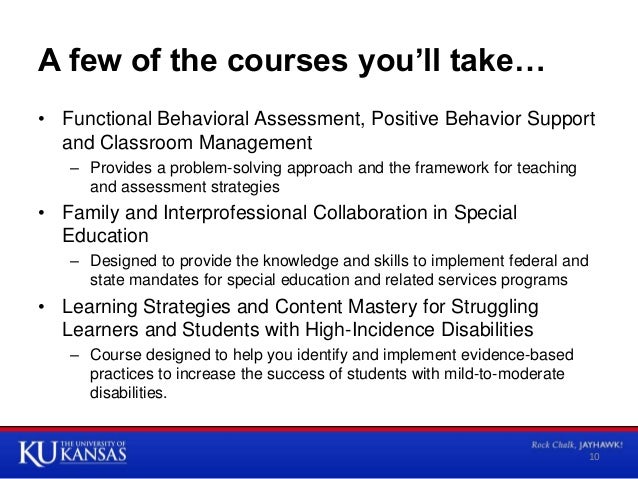 A few of the courses you'll take…

• Functional Behavioral Assessment, Positive Behavior Support and Classroom Management
– Provides a problem-solving approach and the framework for teaching and assessment strategies

• Family and Interprofessional Collaboration in Special Education
– Designed to provide the knowledge and skills to implement federal and state mandates for special education and related services programs

• Learning Strategies and Content Mastery for Struggling Learners and Students with High-Incidence Disabilities
– Course designed to help you identify and implement evidence-based practices to increase the success of students with mild-to-moderate disabilities.

KU THE UNIVERSITY OF KANSAS

Rock Chalk, JAYHAWK!
10